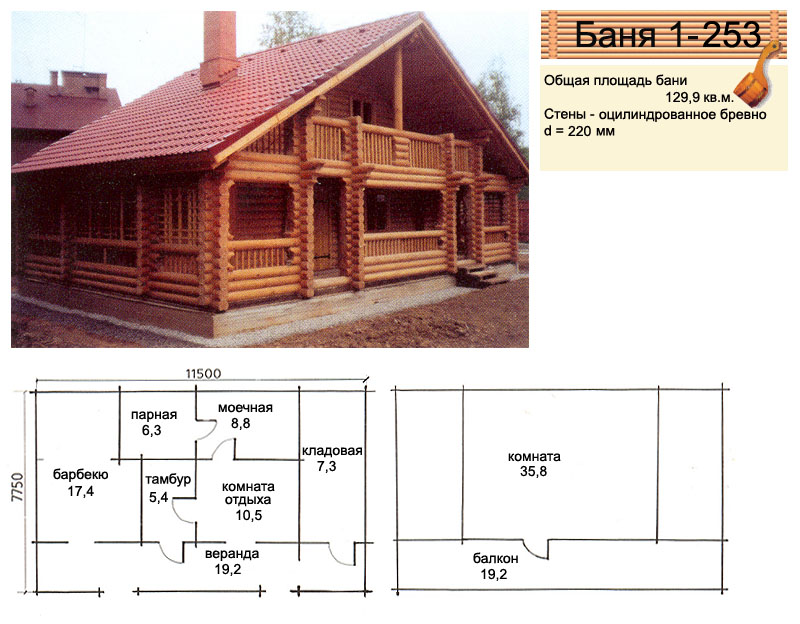 Баня 1-253

Общая площадь бани
129,9 кв.м.
Стены - оцилиндрованное бревно
d = 220 мм

11500

7750

парная
6,3

моечная
8,8

кладовая
7,3

барбекю
17,4

тамбур
5,4

комната
отдыха
10,5

веранда
19,2

комната
35,8

балкон
19,2